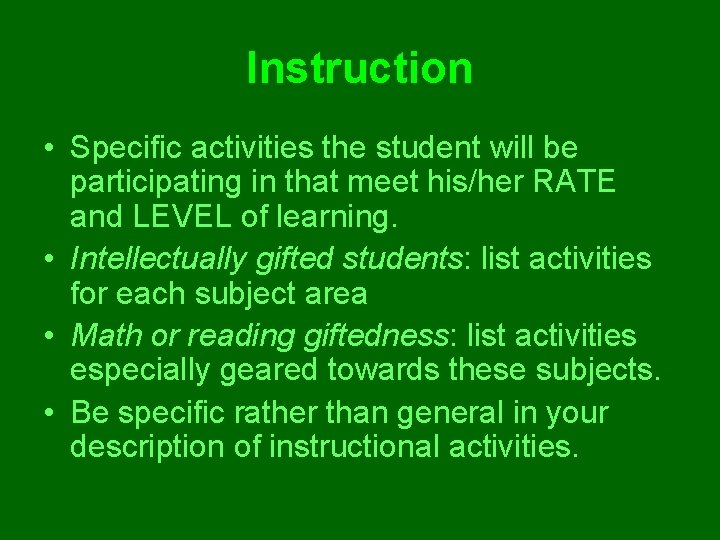 Instruction

• Specific activities the student will be participating in that meet his/her RATE and LEVEL of learning.
• Intellectually gifted students: list activities for each subject area
• Math or reading giftedness: list activities especially geared towards these subjects.
• Be specific rather than general in your description of instructional activities.